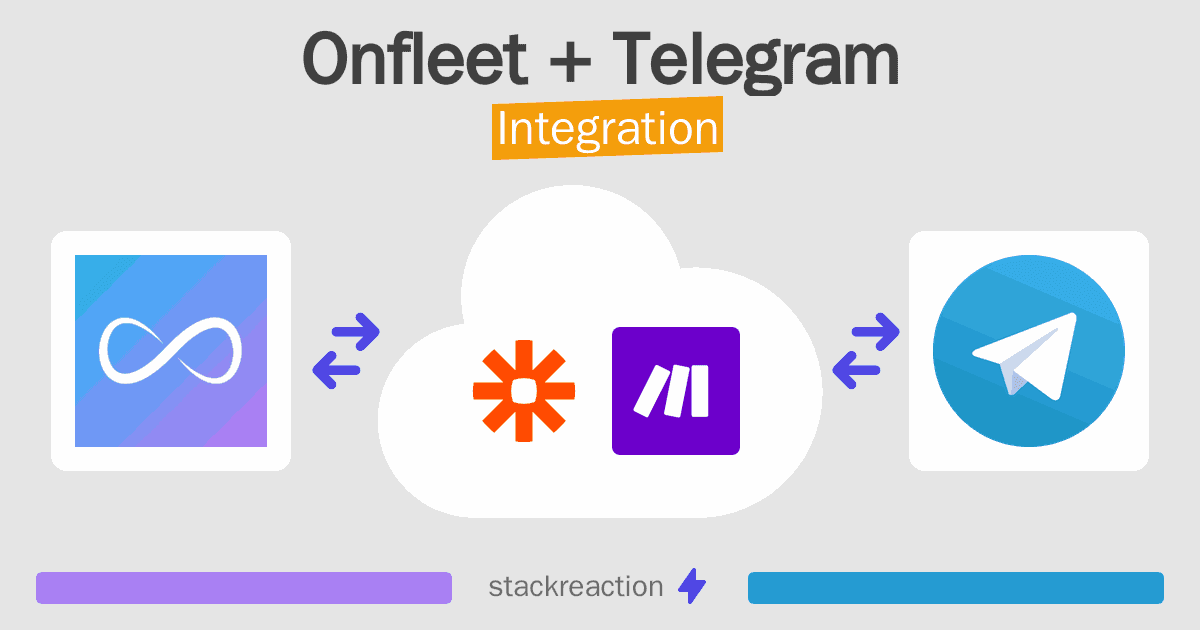 Onfleet + Telegram
Integration

stackreaction